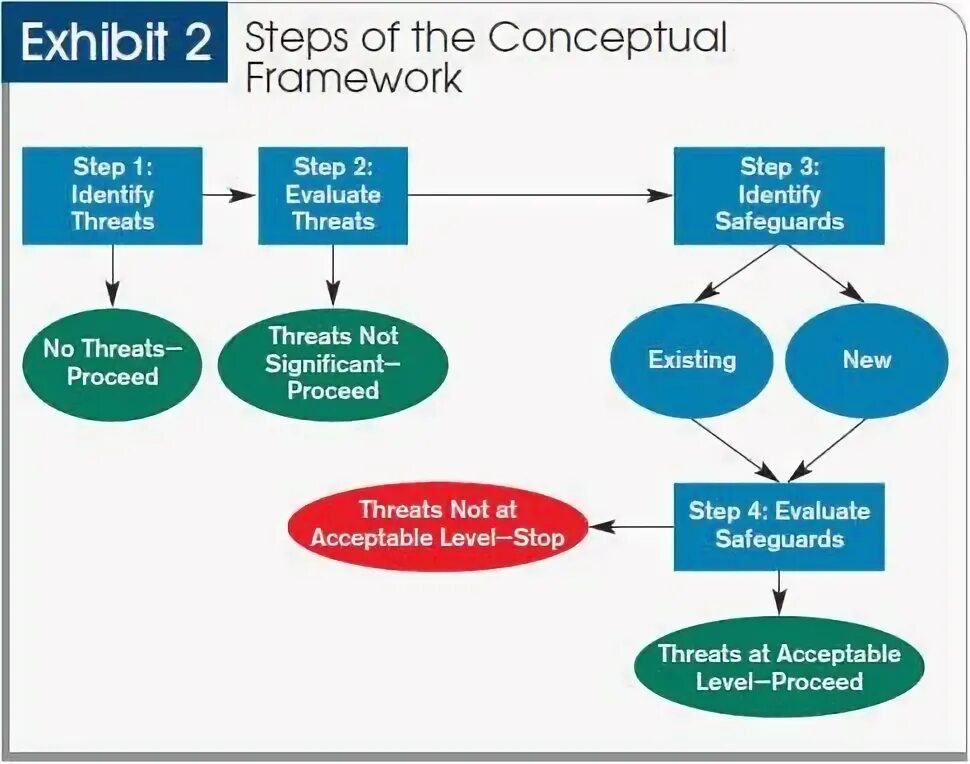 Exhibit 2 Steps of the Conceptual Framework

Step 1: Identify Threats

Step 2: Evaluate Threats

Step 3: Identify Safeguards

No Threats—Proceed

Threats Not Significant—Proceed

Existing

New

Threats Not at Acceptable Level—Stop

Step 4: Evaluate Safeguards

Threats at Acceptable Level—Proceed